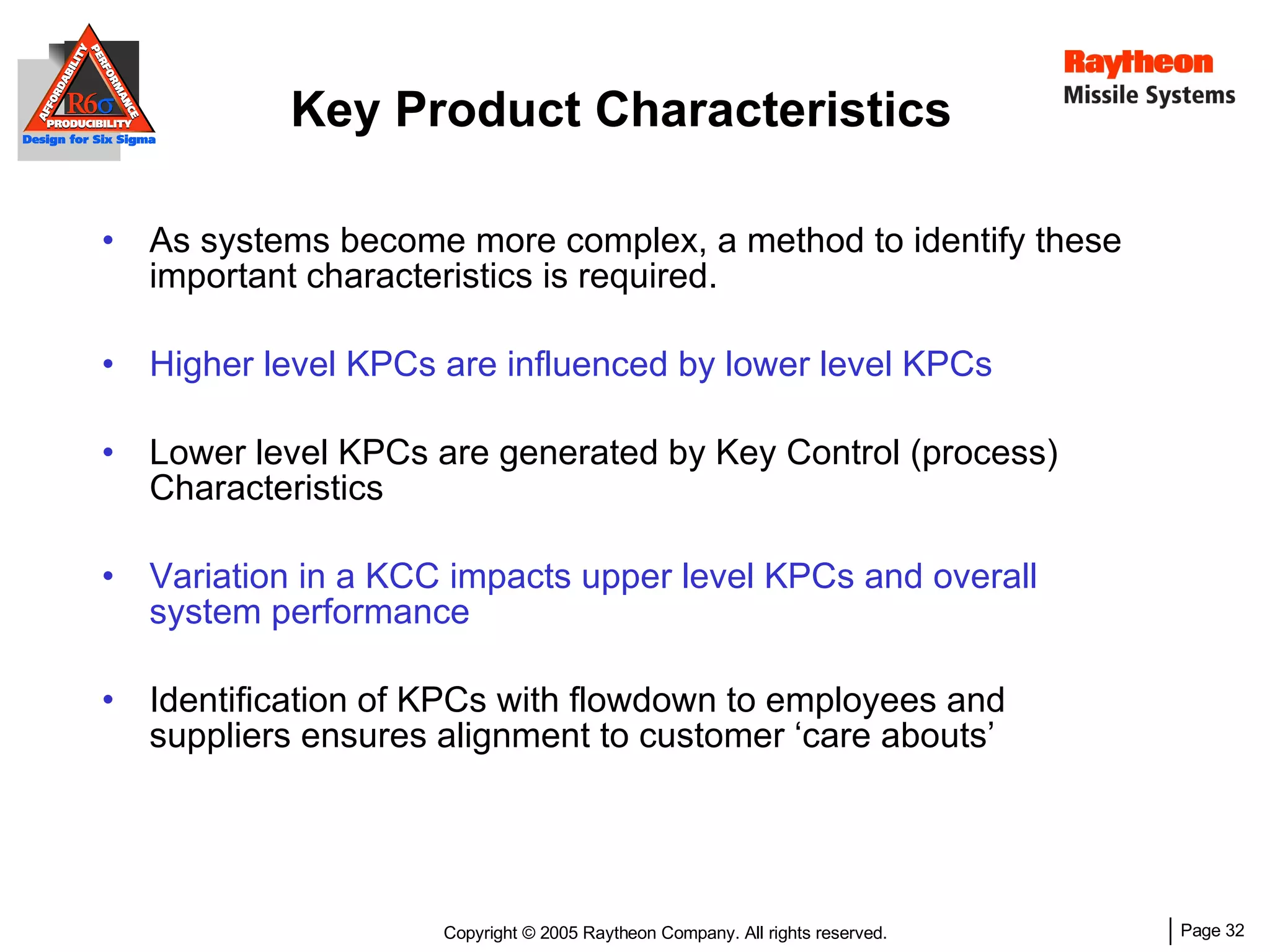 AFFORDABILITY PERFORMANCE R6σ PRODUCIBILITY
Design for Six Sigma

Key Product Characteristics

Raytheon
Missile Systems

• As systems become more complex, a method to identify these important characteristics is required.

• Higher level KPCs are influenced by lower level KPCs

• Lower level KPCs are generated by Key Control (process) Characteristics

• Variation in a KCC impacts upper level KPCs and overall system performance

• Identification of KPCs with flowdown to employees and suppliers ensures alignment to customer ‘care abouts’

Copyright © 2005 Raytheon Company. All rights reserved.

Page 32